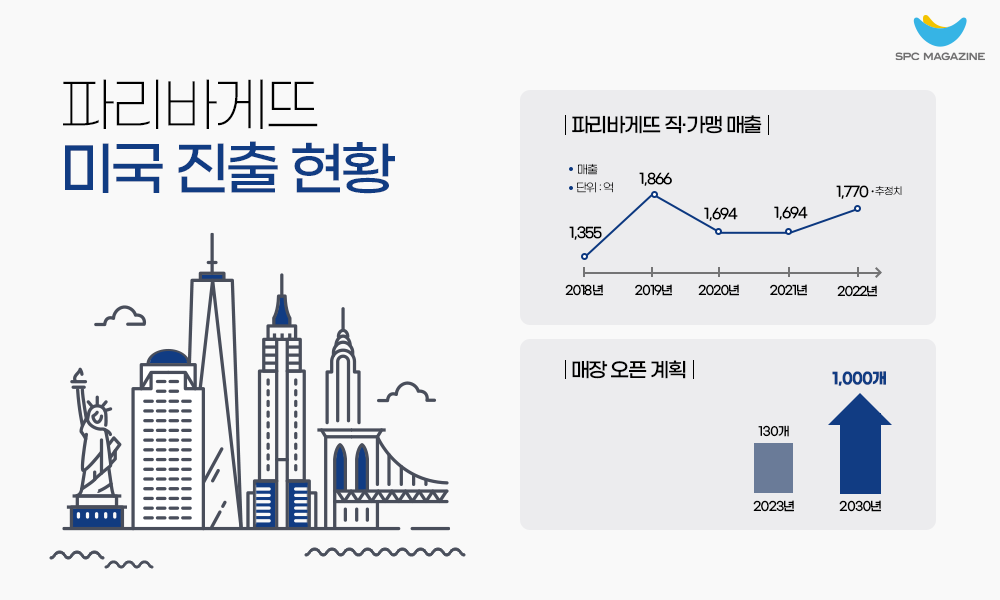 SPC MAGAZINE

파리바게뜨
미국 진출 현황

| 파리바게뜨 직·가맹 매출 |

• 매출
• 단위 : 억

1,355
1,866
1,694
1,694
1,770 • 추정치

2018년
2019년
2020년
2021년
2022년

| 매장 오픈 계획 |

130개
1,000개

2023년
2030년